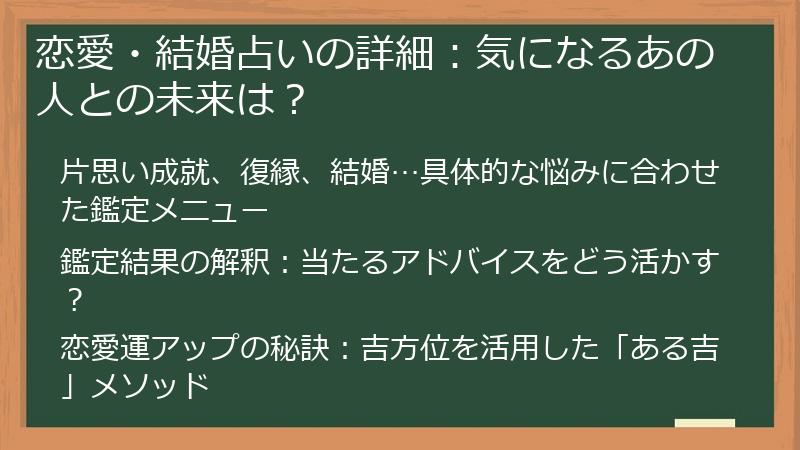 恋愛・結婚占いの詳細：気になるあの人との未来は？

片思い成就、復縁、結婚…具体的な悩みに合わせた鑑定メニュー

鑑定結果の解釈：当たるアドバイスをどう活かす？

恋愛運アップの秘訣：吉方位を活用した「ある吉」メソッド